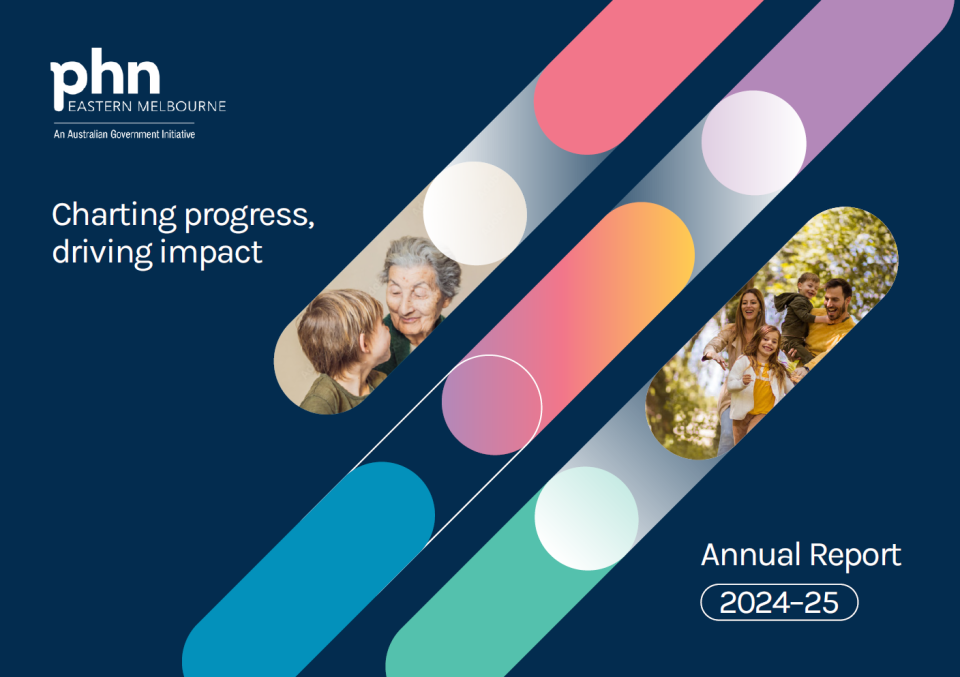 phn
EASTERN MELBOURNE
An Australian Government Initiative

Charting progress, driving impact

Annual Report
2024–25